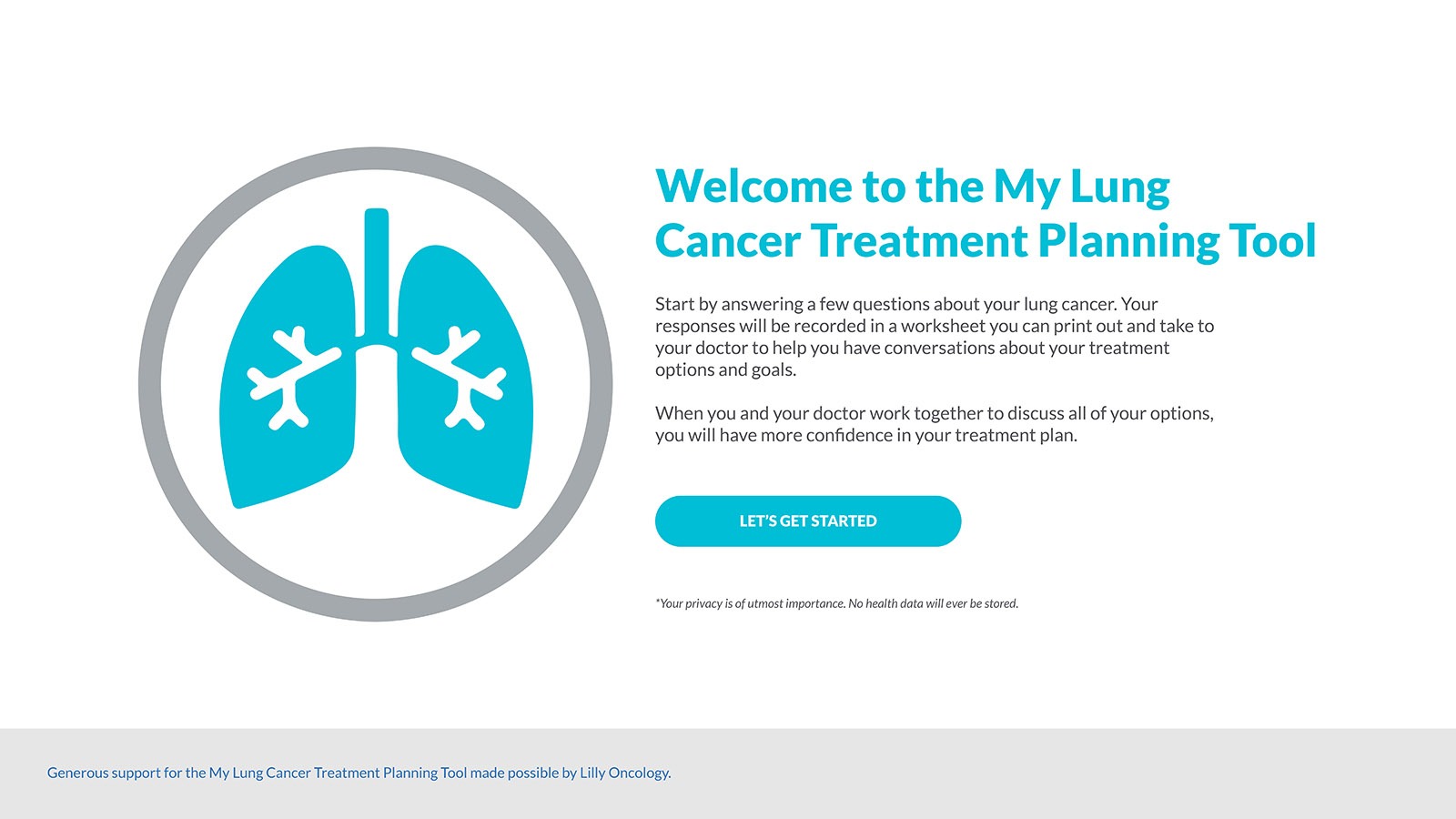 Welcome to the My Lung Cancer Treatment Planning Tool

Start by answering a few questions about your lung cancer. Your responses will be recorded in a worksheet you can print out and take to your doctor to help you have conversations about your treatment options and goals.

When you and your doctor work together to discuss all of your options, you will have more confidence in your treatment plan.

LET'S GET STARTED

*Your privacy is of utmost importance. No health data will ever be stored.

Generous support for the My Lung Cancer Treatment Planning Tool made possible by Lilly Oncology.